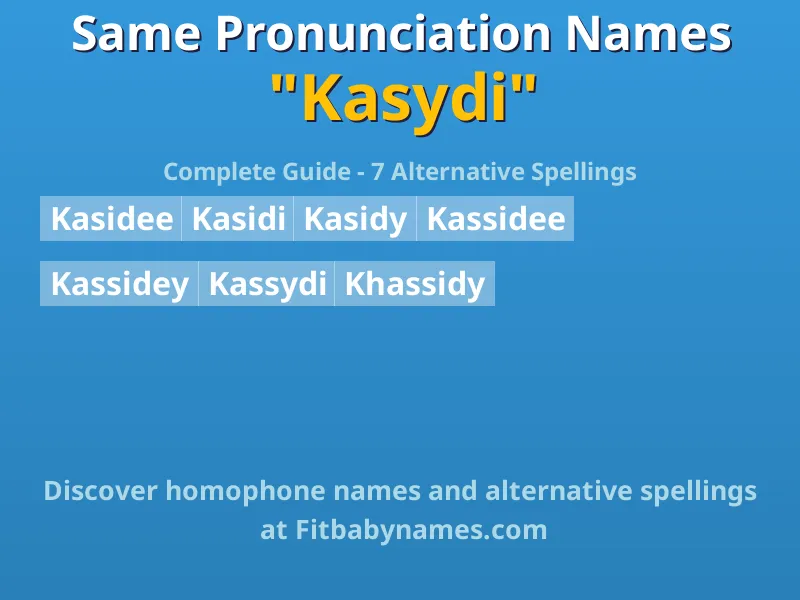 Same Pronunciation Names
"Kasydi"

Complete Guide - 7 Alternative Spellings

Kasidee Kasidi Kasidy Kassidee

Kassidey Kassydi Khassidy

Discover homophone names and alternative spellings at Fitbabynames.com